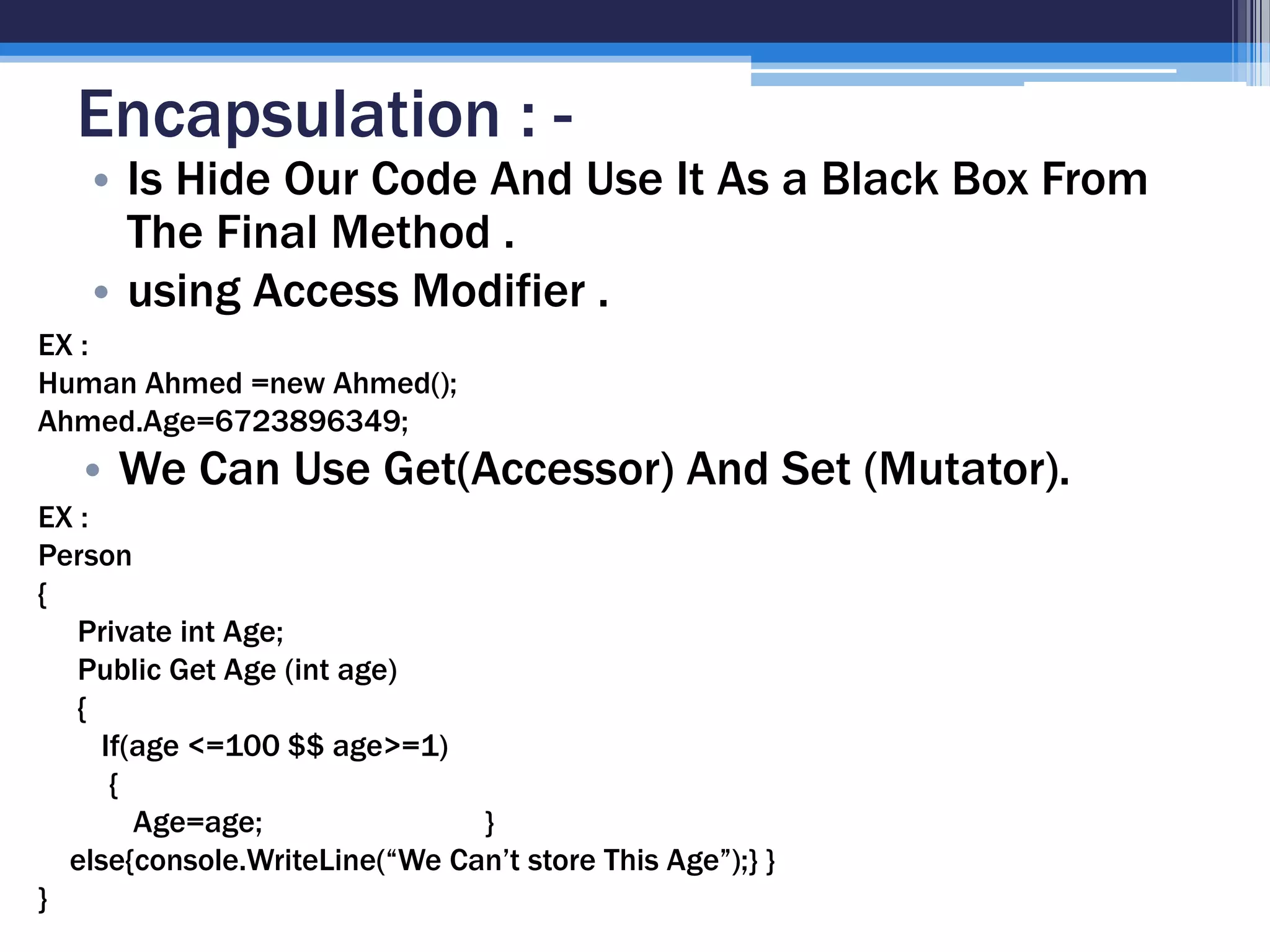 Encapsulation : -

• Is Hide Our Code And Use It As a Black Box From The Final Method .

• using Access Modifier .

EX :
Human Ahmed =new Ahmed();
Ahmed.Age=6723896349;

• We Can Use Get(Accessor) And Set (Mutator).

EX :
Person
{
Private int Age;
Public Get Age (int age)
{
If(age <=100 \$\$ age>=1)
{
Age=age; }
else{console.WriteLine(“We Can’t store This Age”);} }
}